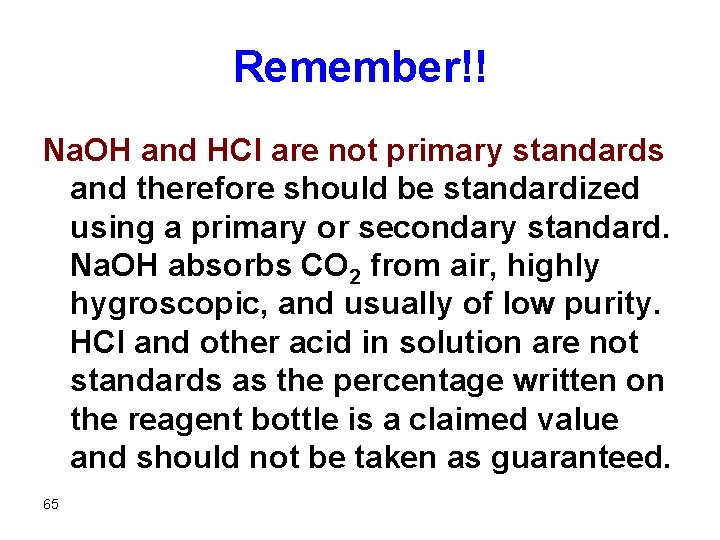 Remember!!

NaOH and HCl are not primary standards and therefore should be standardized using a primary or secondary standard. NaOH absorbs $CO_2$ from air, highly hygroscopic, and usually of low purity. HCl and other acid in solution are not standards as the percentage written on the reagent bottle is a claimed value and should not be taken as guaranteed.

65